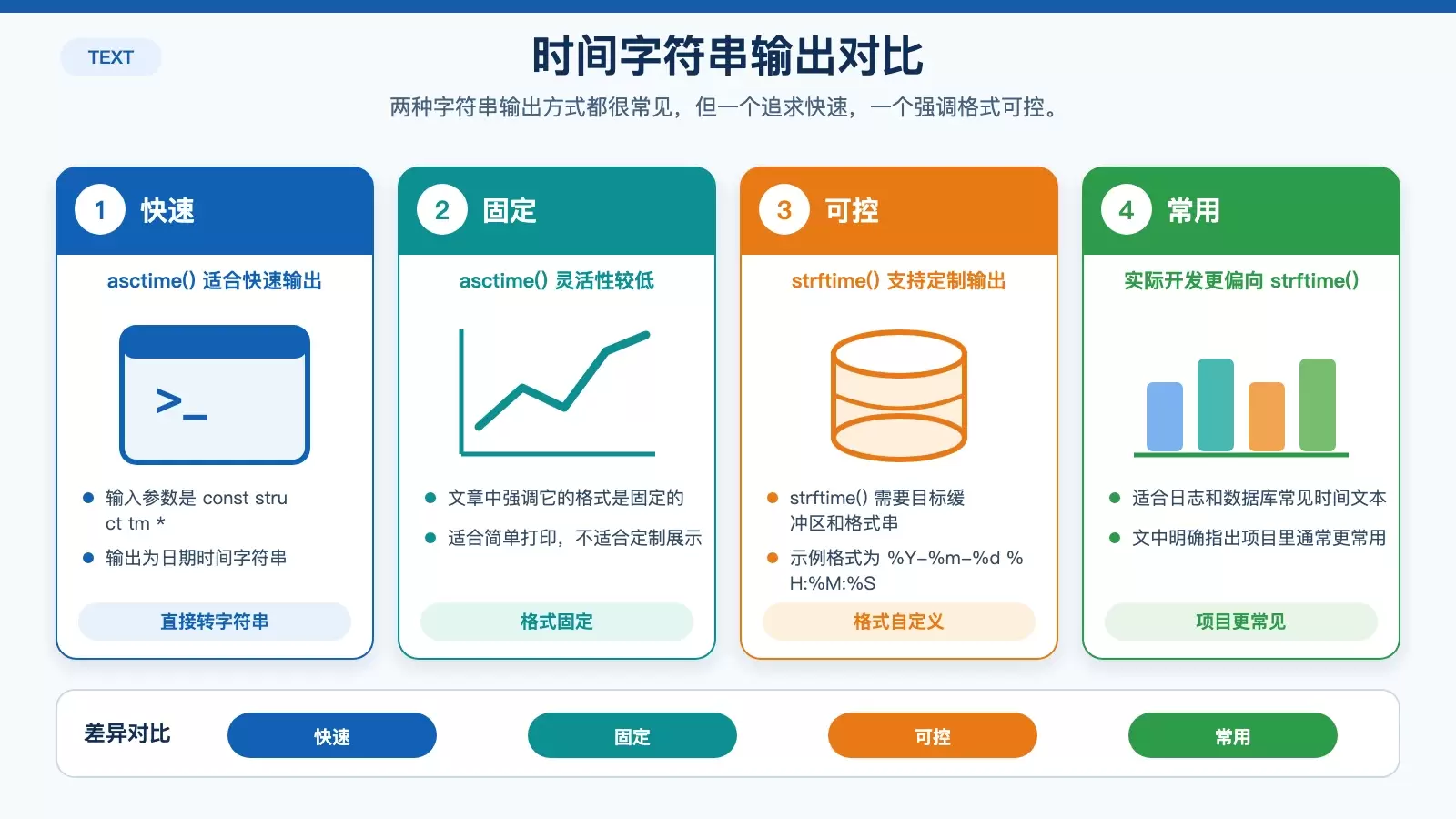 TEXT

时间字符串输出对比

两种字符串输出方式都很常见，但一个追求快速，一个强调格式可控。

1 快速

asctime() 适合快速输出

>_

• 输入参数是 const struct tm *
• 输出为日期时间字符串

直接转字符串

2 固定

asctime() 灵活性较低

• 文章中强调它的格式是固定的
• 适合简单打印，不适合定制展示

格式固定

3 可控

strftime() 支持定制输出

• strftime() 需要目标缓冲区和格式串
• 示例格式为 %Y-%m-%d %H:%M:%S

格式自定义

4 常用

实际开发更偏向 strftime()

• 适合日志和数据库常见时间文本
• 文中明确指出项目里通常更常用

项目更常见

差异对比 快速 固定 可控 常用